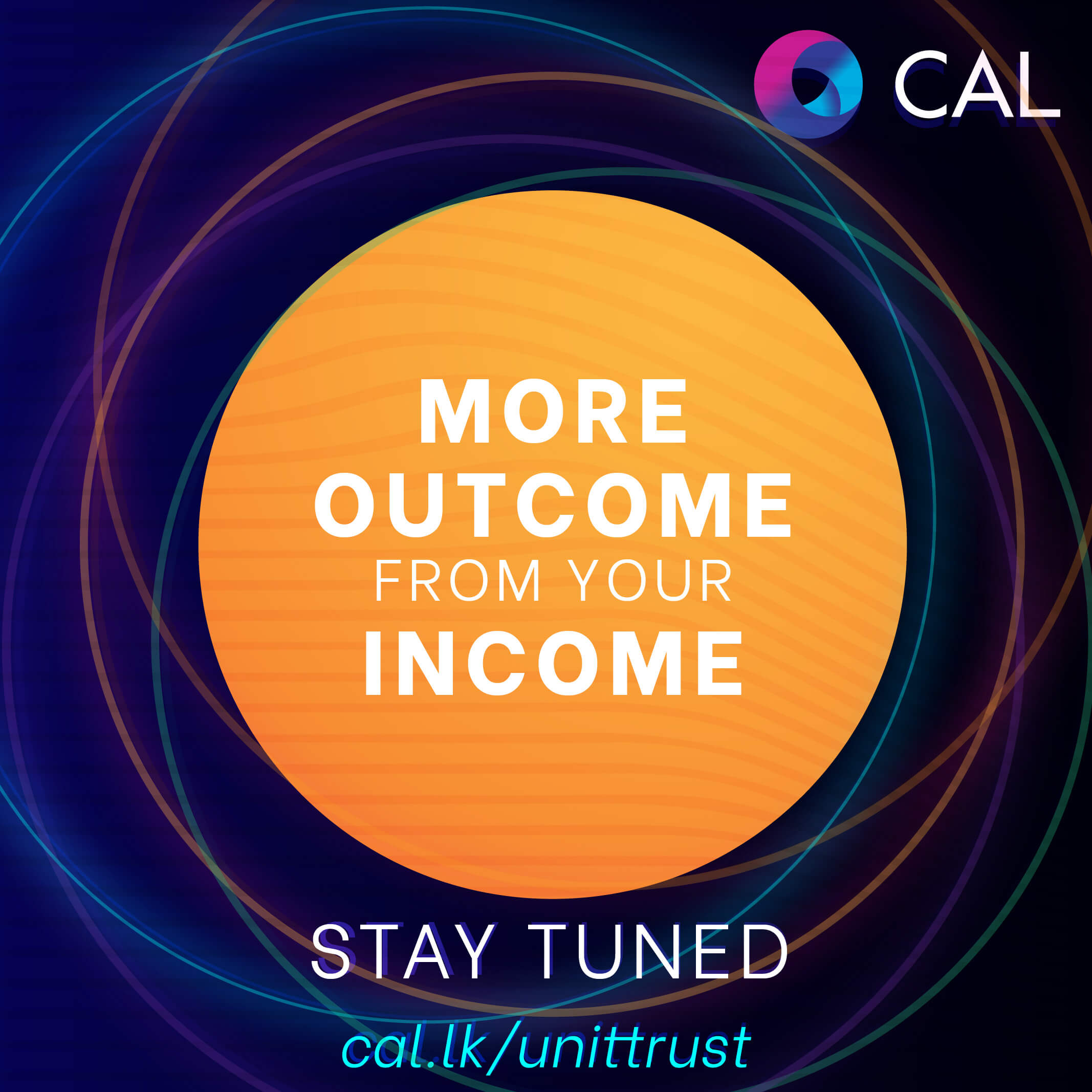 CAL

MORE OUTCOME FROM YOUR INCOME

STAY TUNED

cal.lk/unittrust